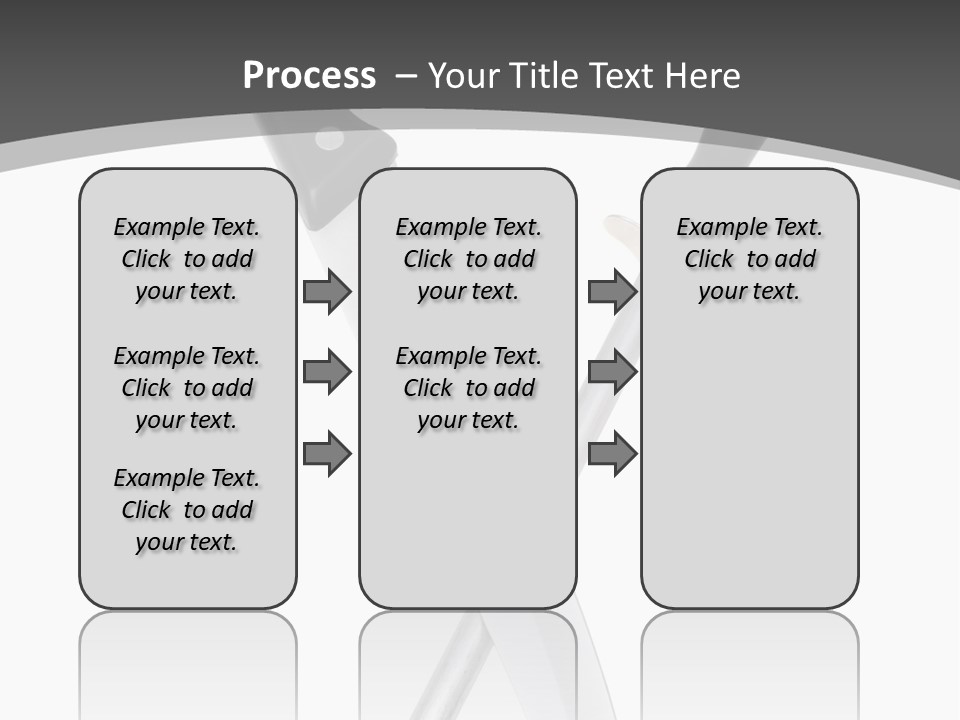 Process – Your Title Text Here

Example Text. Click to add your text.

Example Text. Click to add your text.

Example Text. Click to add your text.

Example Text. Click to add your text.

Example Text. Click to add your text.

Example Text. Click to add your text.